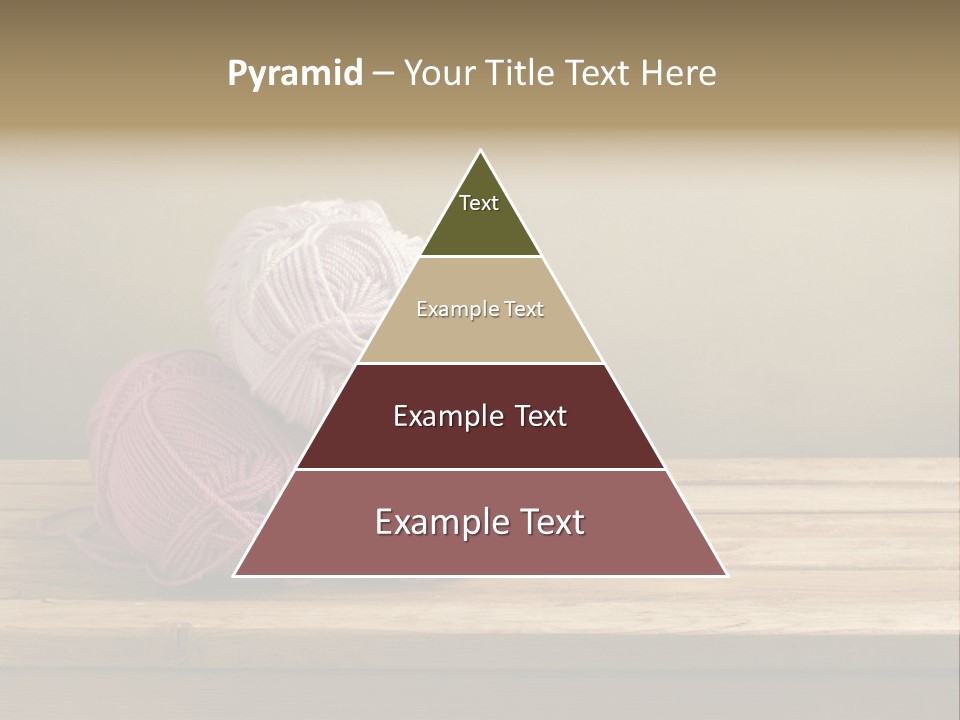 Pyramid – Your Title Text Here

Text

Example Text

Example Text

Example Text